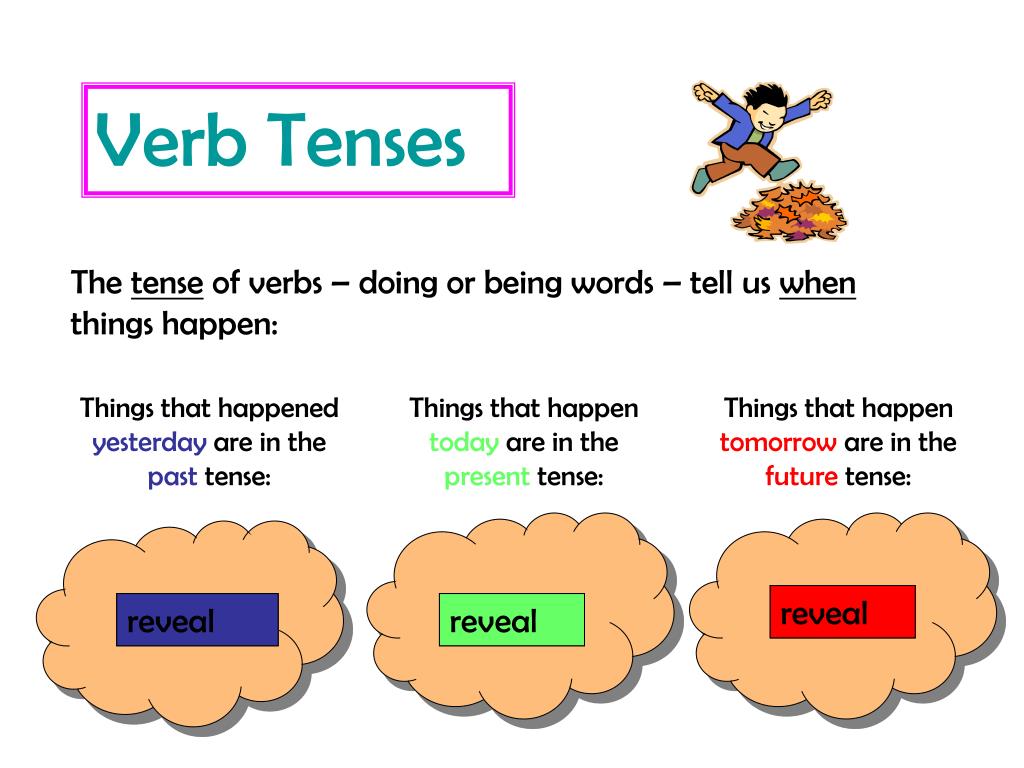 Verb Tenses

The tense of verbs – doing or being words – tell us when things happen:

Things that happened yesterday are in the past tense:

reveal

Things that happen today are in the present tense:

reveal

Things that happen tomorrow are in the future tense:

reveal